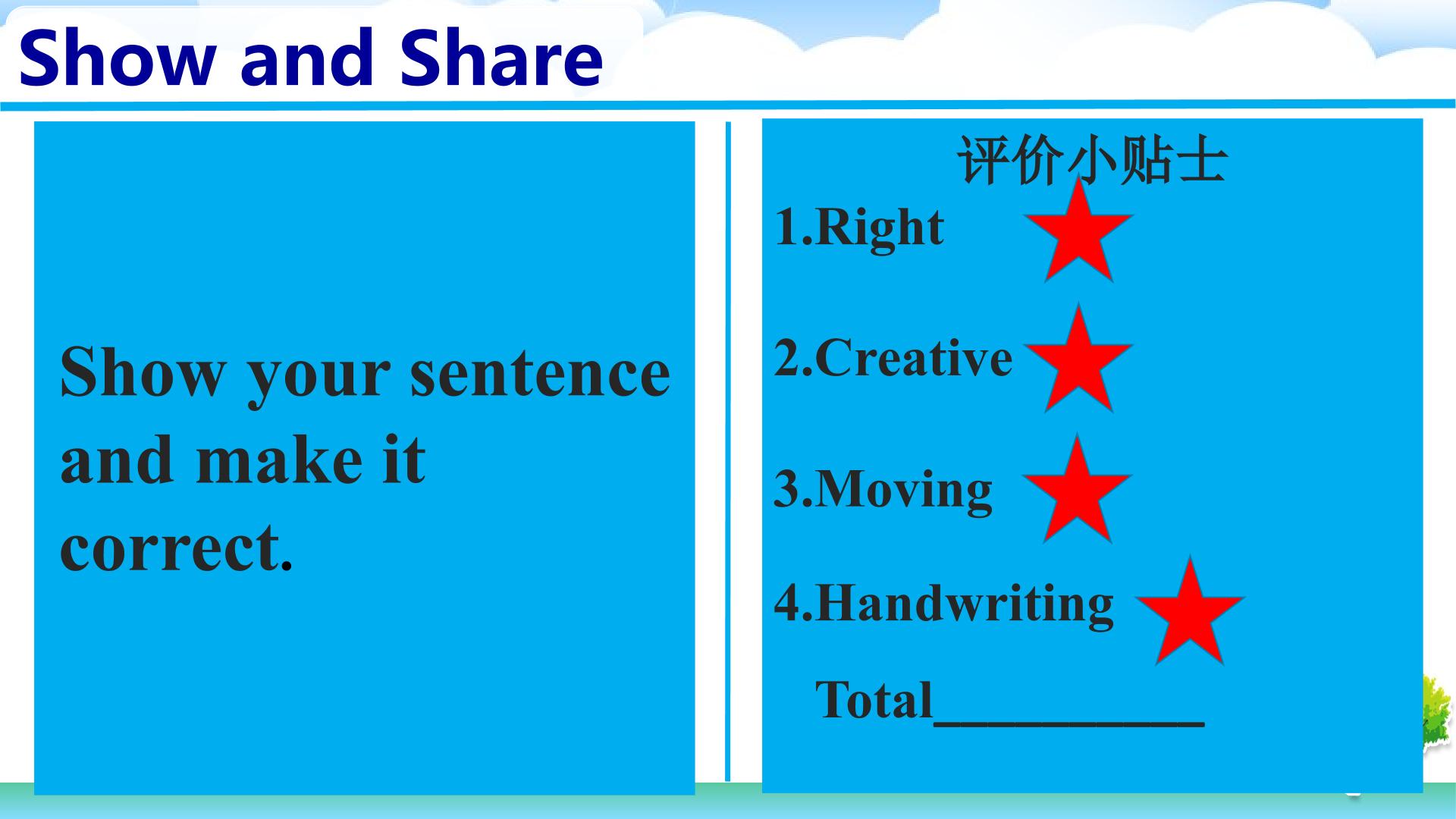 Show and Share

Show your sentence and make it correct.

评价小贴士

1.Right

2.Creative

3.Moving

4.Handwriting

Total____